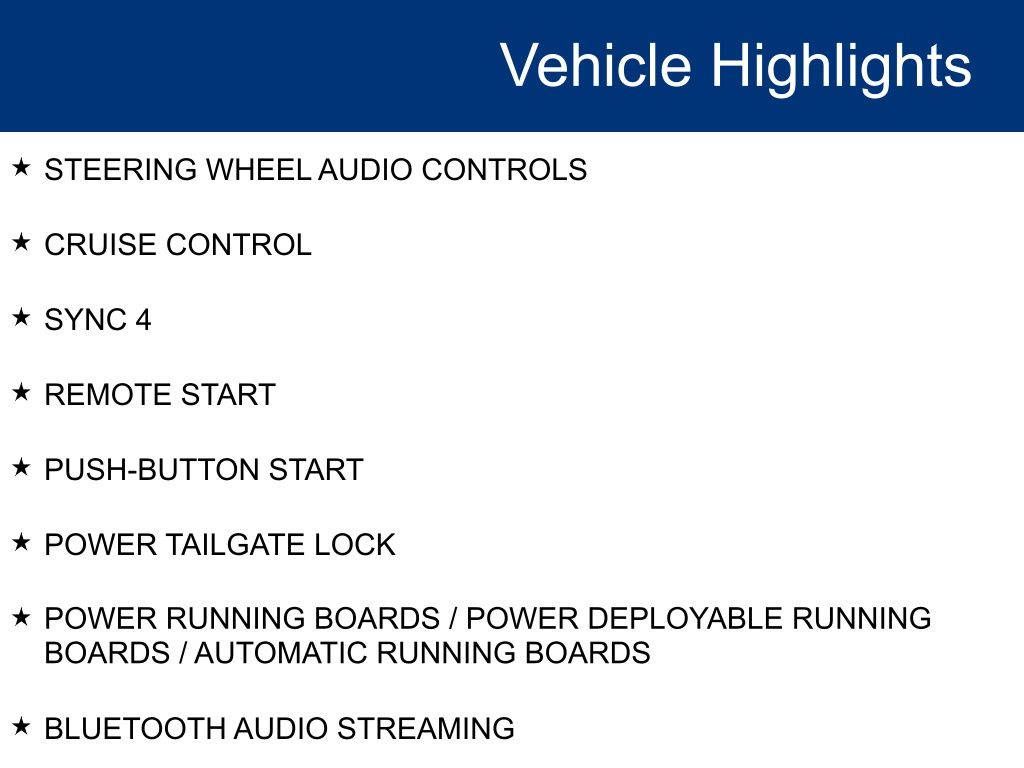 Vehicle Highlights

★ STEERING WHEEL AUDIO CONTROLS

★ CRUISE CONTROL

★ SYNC 4

★ REMOTE START

★ PUSH-BUTTON START

★ POWER TAILGATE LOCK

★ POWER RUNNING BOARDS / POWER DEPLOYABLE RUNNING BOARDS / AUTOMATIC RUNNING BOARDS

★ BLUETOOTH AUDIO STREAMING